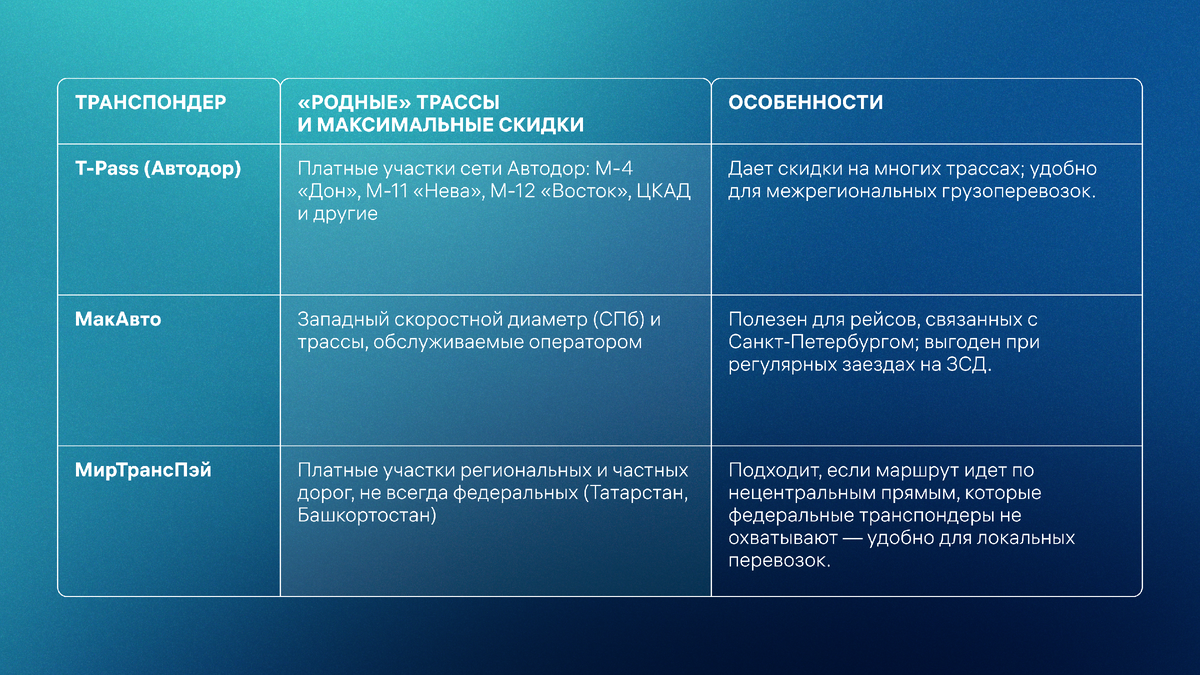 | ТРАНСПОНДЕР | «РОДНЫЕ» ТРАССЫ И МАКСИМАЛЬНЫЕ СКИДКИ | ОСОБЕННОСТИ |
|---|---|---|
| T-Pass (Автодор) | Платные участки сети Автодор: М-4 «Дон», М-11 «Нева», М-12 «Восток», ЦКАД и другие | Дает скидки на многих трассах; удобно для межрегиональных грузоперевозок. |
| МакАвто | Западный скоростной диаметр (СПб) и трассы, обслуживаемые оператором | Полезен для рейсов, связанных с Санкт-Петербургом; выгоден при регулярных заездах на ЗСД. |
| МирТрансПэй | Платные участки региональных и частных дорог, не всегда федеральных (Татарстан, Башкортостан) | Подходит, если маршрут идет по нецентральным прямым, которые федеральные транспондеры не охватывают — удобно для локальных перевозок. |